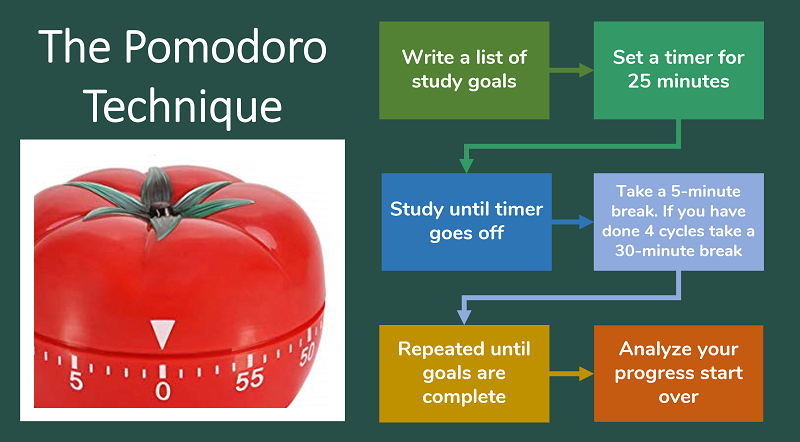 The Pomodoro Technique

5
0
55
50

Write a list of study goals

Set a timer for 25 minutes

Study until timer goes off

Take a 5-minute break. If you have done 4 cycles take a 30-minute break

Repeated until goals are complete

Analyze your progress start over